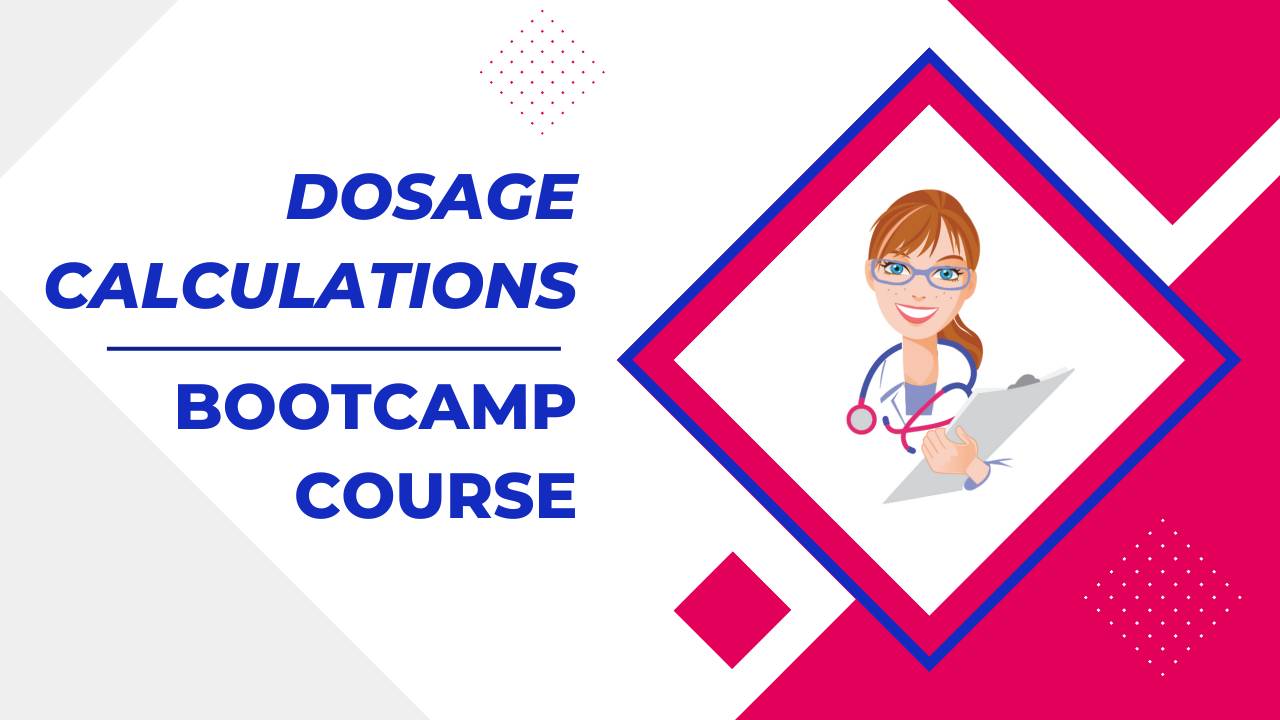 DOSAGE CALCULATIONS

BOOTCAMP COURSE